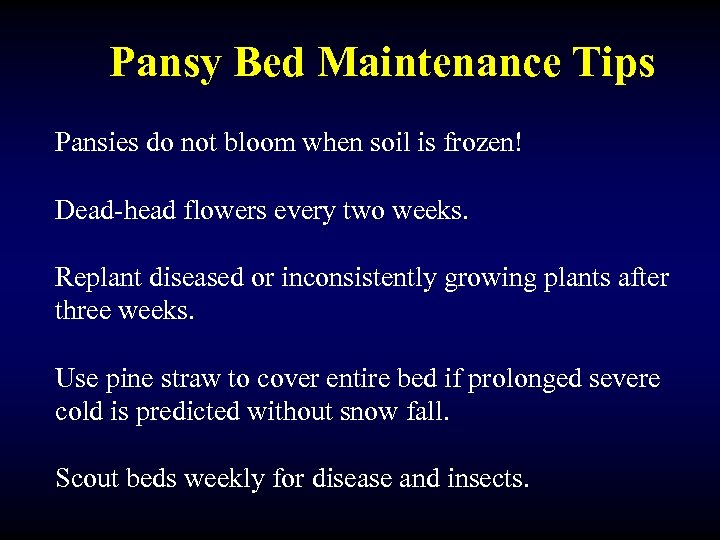 Pansy Bed Maintenance Tips

Pansies do not bloom when soil is frozen!

Dead-head flowers every two weeks.

Replant diseased or inconsistently growing plants after three weeks.

Use pine straw to cover entire bed if prolonged severe cold is predicted without snow fall.

Scout beds weekly for disease and insects.